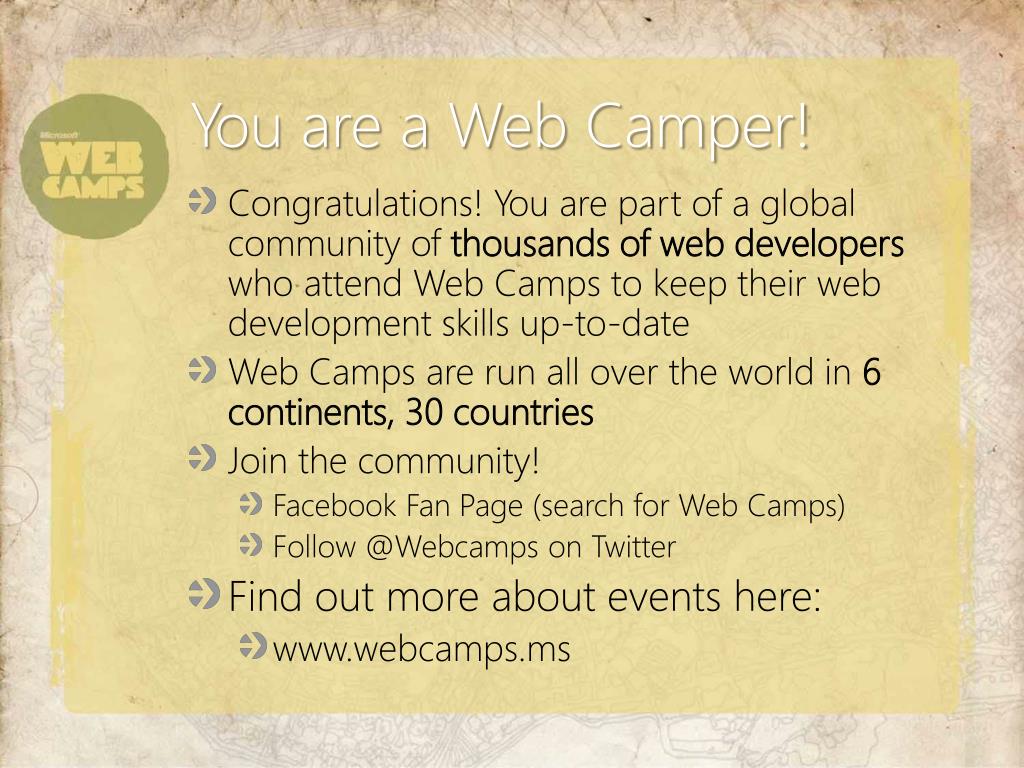 Microsoft
WEB CAMPS

You are a Web Camper!

Congratulations! You are part of a global community of thousands of web developers who attend Web Camps to keep their web development skills up-to-date

Web Camps are run all over the world in 6 continents, 30 countries

Join the community!

Facebook Fan Page (search for Web Camps)

Follow @Webcamps on Twitter

Find out more about events here:

www.webcamps.ms